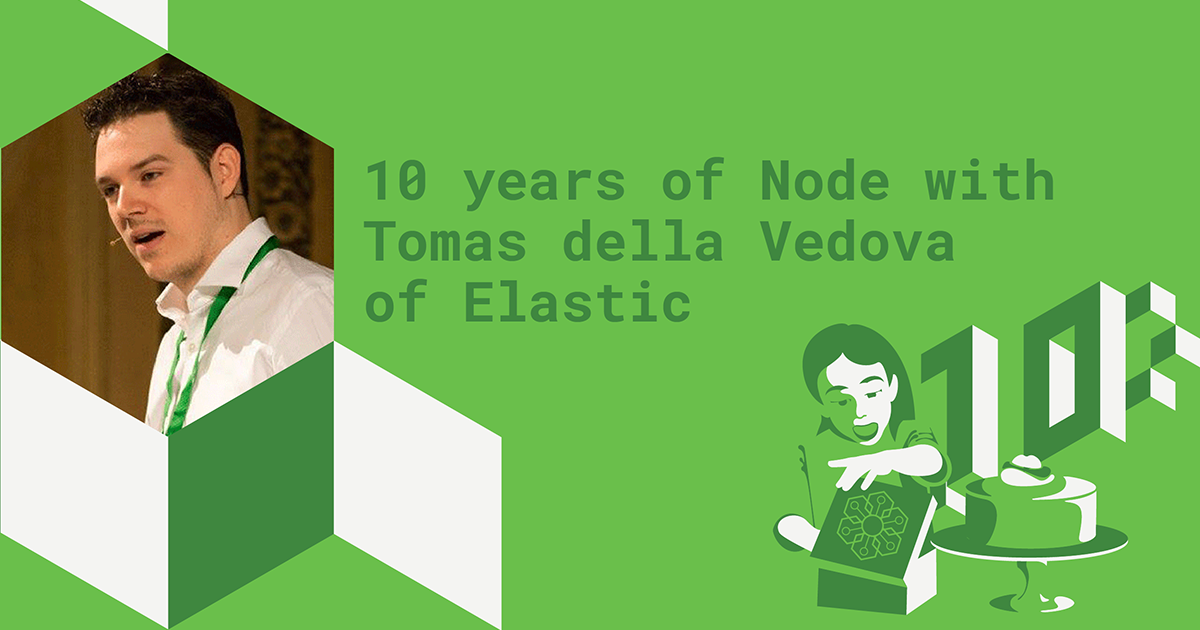 10 years of Node with Tomas della Vedova of Elastic

10